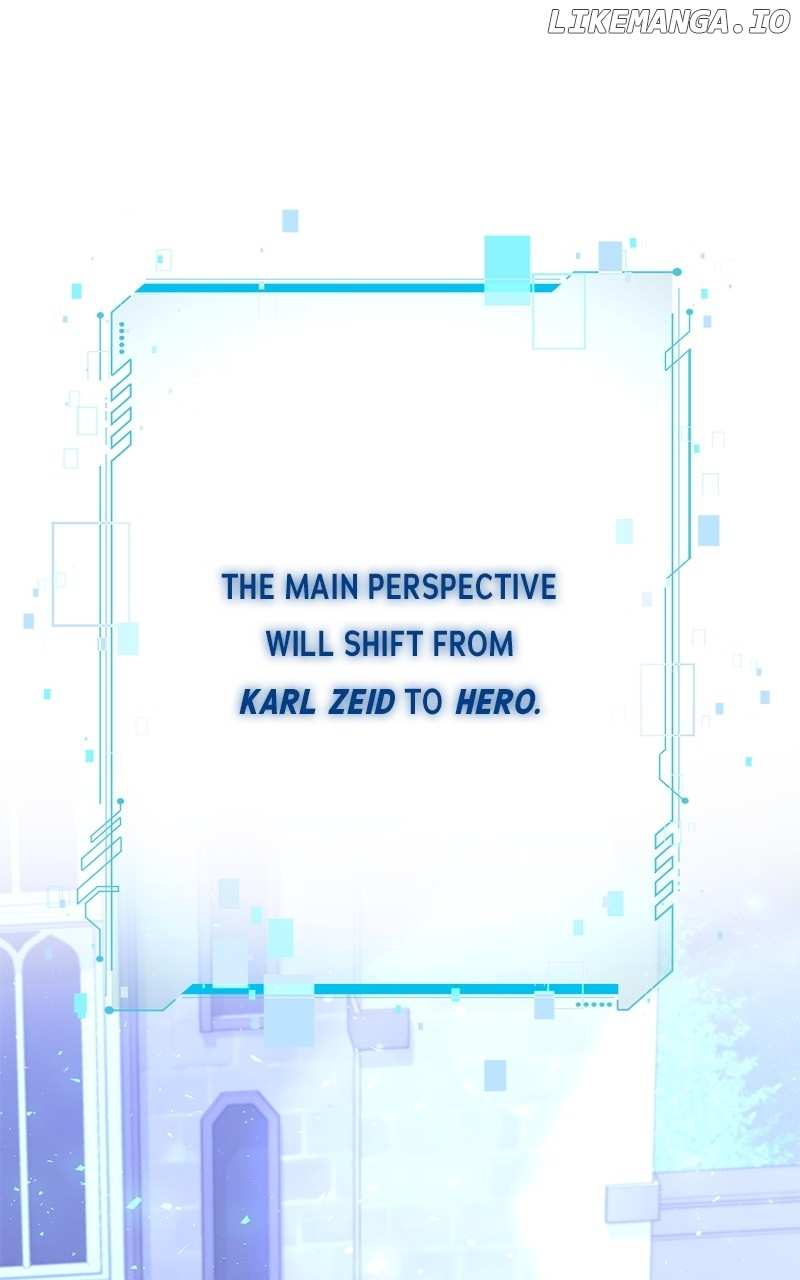 LIKEMANGA.IO

THE MAIN PERSPECTIVE WILL SHIFT FROM KARL ZEID TO HERO.